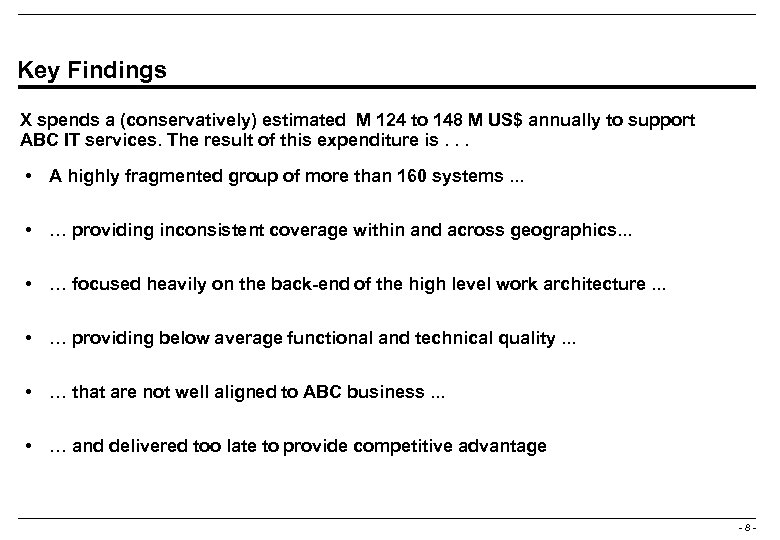 Key Findings

X spends a (conservatively) estimated M 124 to 148 M US$ annually to support ABC IT services. The result of this expenditure is . . .

• A highly fragmented group of more than 160 systems ...

• ... providing inconsistent coverage within and across geographics...

• ... focused heavily on the back-end of the high level work architecture ...

• ... providing below average functional and technical quality ...

• ... that are not well aligned to ABC business ...

• ... and delivered too late to provide competitive advantage

- 8 -